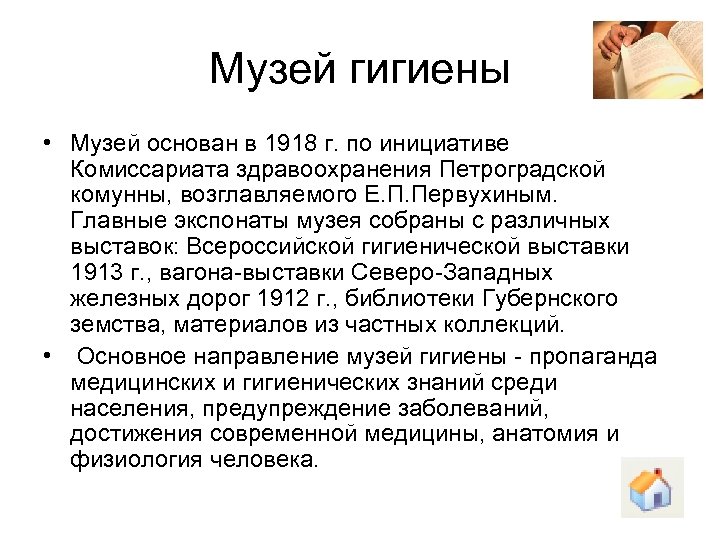 Музей гигиены

• Музей основан в 1918 г. по инициативе Комиссариата здравоохранения Петроградской комунны, возглавляемого Е.П.Первухиным. Главные экспонаты музея собраны с различных выставок: Всероссийской гигиенической выставки 1913 г., вагона-выставки Северо-Западных железных дорог 1912 г., библиотеки Губернского земства, материалов из частных коллекций.

• Основное направление музей гигиены - пропаганда медицинских и гигиенических знаний среди населения, предупреждение заболеваний, достижения современной медицины, анатомия и физиология человека.